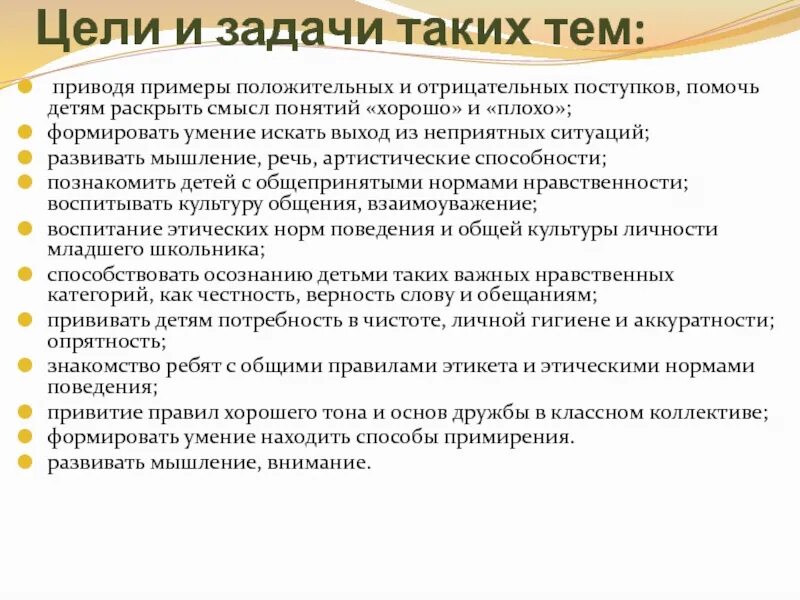 Цели и задачи таких тем:

приводя примеры положительных и отрицательных поступков, помочь детям раскрыть смысл понятий «хорошо» и «плохо»;

формировать умение искать выход из неприятных ситуаций;

развивать мышление, речь, артистические способности;

познакомить детей с общепринятыми нормами нравственности; воспитывать культуру общения, взаимоуважение;

воспитание этических норм поведения и общей культуры личности младшего школьника;

способствовать осознанию детьми таких важных нравственных категорий, как честность, верность слову и обещаниям;

прививать детям потребность в чистоте, личной гигиене и аккуратности; опрятность;

знакомство ребят с общими правилами этикета и этическими нормами поведения;

привитие правил хорошего тона и основ дружбы в классном коллективе;

формировать умение находить способы примирения.

развивать мышление, внимание.